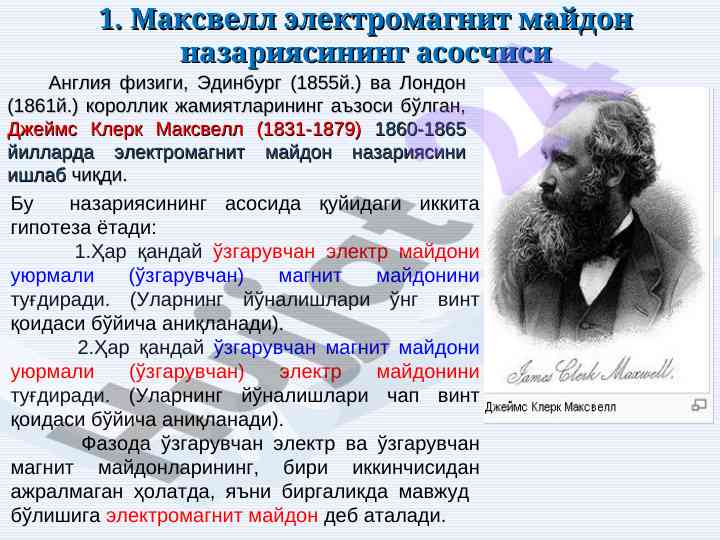 1. Максвелл электромагнит майдон назариясининг асосчиси

Англия физиги, Эдинбург (1855й.) ва Лондон (1861й.) короллик жамиятларининг аъзоси бўлган, Джеймс Клерк Максвелл (1831-1879) 1860-1865 йилларда электромагнит майдон назариясини ишлаб чиқди.

Бу назариясининг асосида қуйидаги иккита гипотеза ётади:

1.Ҳар қандай ўзгарувчан электр майдони уюрмали (ўзгарувчан) магнит майдонини туғдиради. (Уларнинг йўналишлари ўнг винт қоидаси бўйича аниқланади).

2.Ҳар қандай ўзгарувчан магнит майдони уюрмали (ўзгарувчан) электр майдонини туғдиради. (Уларнинг йўналишлари чап винт қоидаси бўйича аниқланади).

Фазода ўзгарувчан электр ва ўзгарувчан магнит майдонларининг, бири иккинчисидан ажралмаган ҳолатда, яъни биргаликда мавжуд бўлишига электромагнит майдон деб аталади.

James Clerk Maxwell.

Джеймс Клерк Максвелл